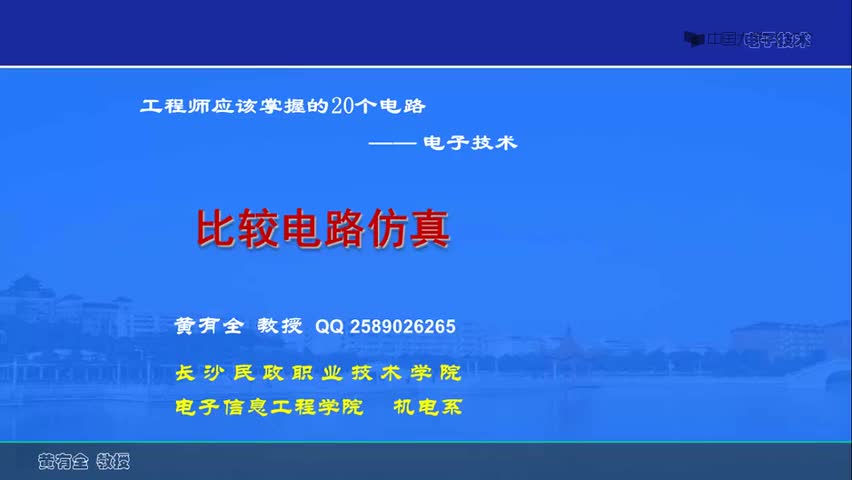 中国电子技术

工程师应该掌握的20个电路

—— 电子技术

比较电路仿真

黄有全 教授 QQ 2589026265

长沙民政职业技术学院

电子信息工程学院 机电系

黄有全 教授